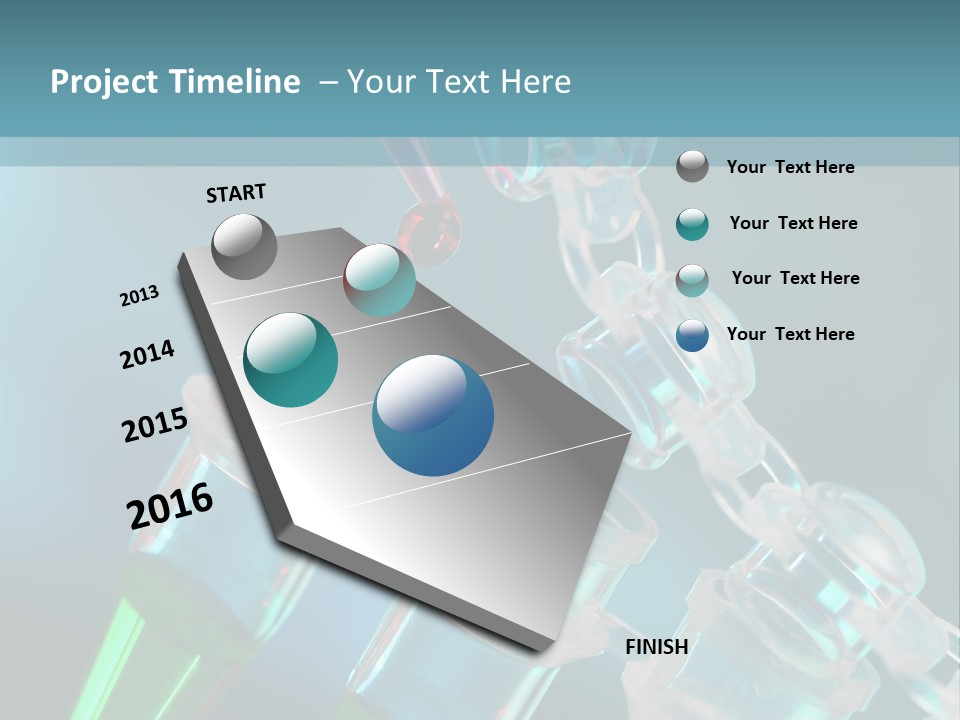 Project Timeline – Your Text Here

START

2013

2014

2015

2016

FINISH

Your Text Here

Your Text Here

Your Text Here

Your Text Here